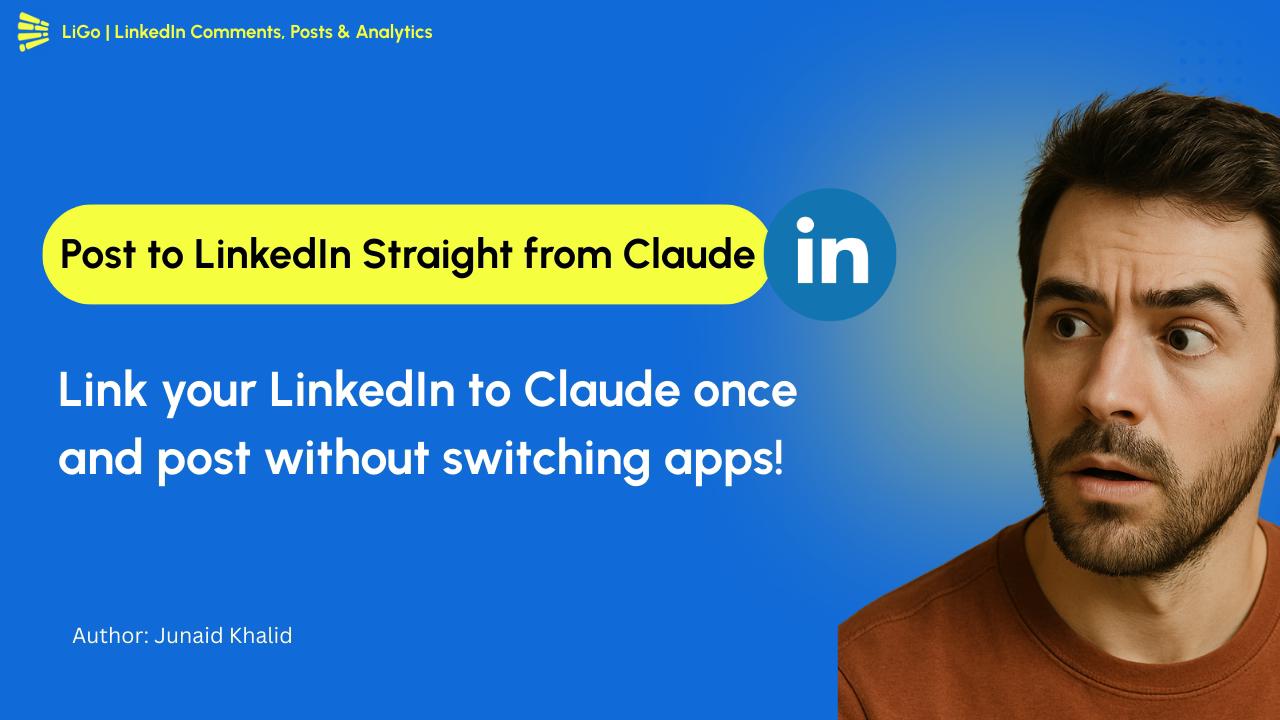 LiGo | LinkedIn Comments, Posts & Analytics

Post to LinkedIn Straight from Claude

in

Link your LinkedIn to Claude once and post without switching apps!

Author: Junaid Khalid